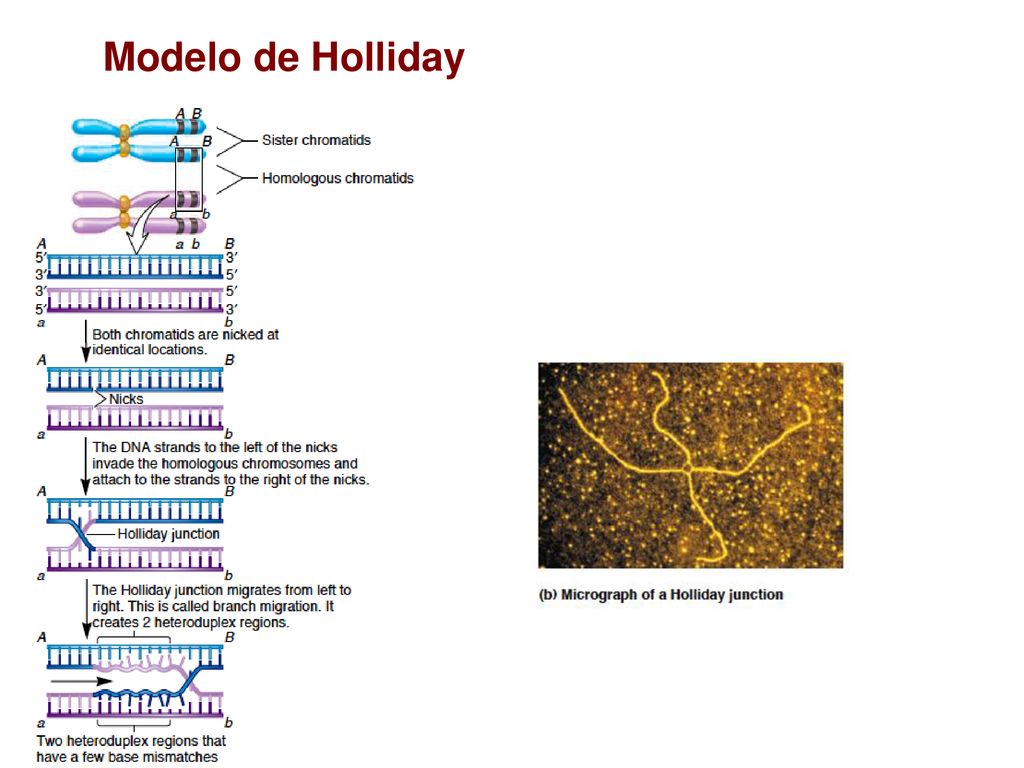 Modelo de Holliday

A B
A B
Sister chromatids
Homologous chromatids
a b
a b

A B
5′ 3′
3′ 5′
3′ 5′
5′ 3′
a b

Both chromatids are nicked at identical locations.

A B
Nicks
a b

The DNA strands to the left of the nicks invade the homologous chromosomes and attach to the strands to the right of the nicks.

A B
Holliday junction
a b

The Holliday junction migrates from left to right. This is called branch migration. It creates 2 heteroduplex regions.

A B
a b

Two heteroduplex regions that have a few base mismatches

(b) Micrograph of a Holliday junction